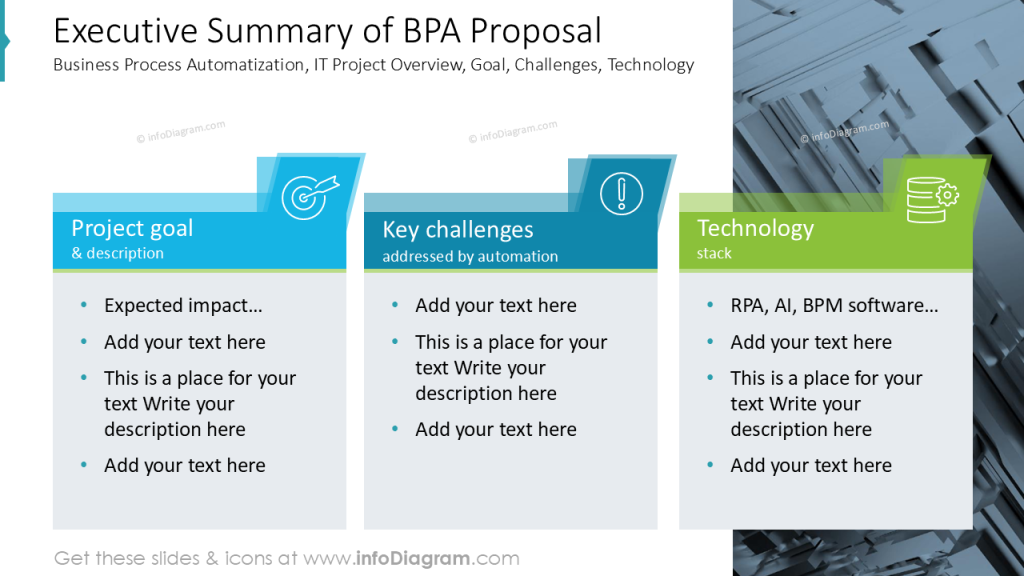 Executive Summary of BPA Proposal
Business Process Automatization, IT Project Overview, Goal, Challenges, Technology

© infoDiagram.com

© infoDiagram.com

© infoDiagram.com

Project goal
& description

- Expected impact…
- Add your text here
- This is a place for your text Write your description here
- Add your text here

Key challenges
addressed by automation

- Add your text here
- This is a place for your text Write your description here
- Add your text here

Technology
stack

- RPA, AI, BPM software…
- Add your text here
- This is a place for your text Write your description here
- Add your text here

Get these slides & icons at www.infoDiagram.com